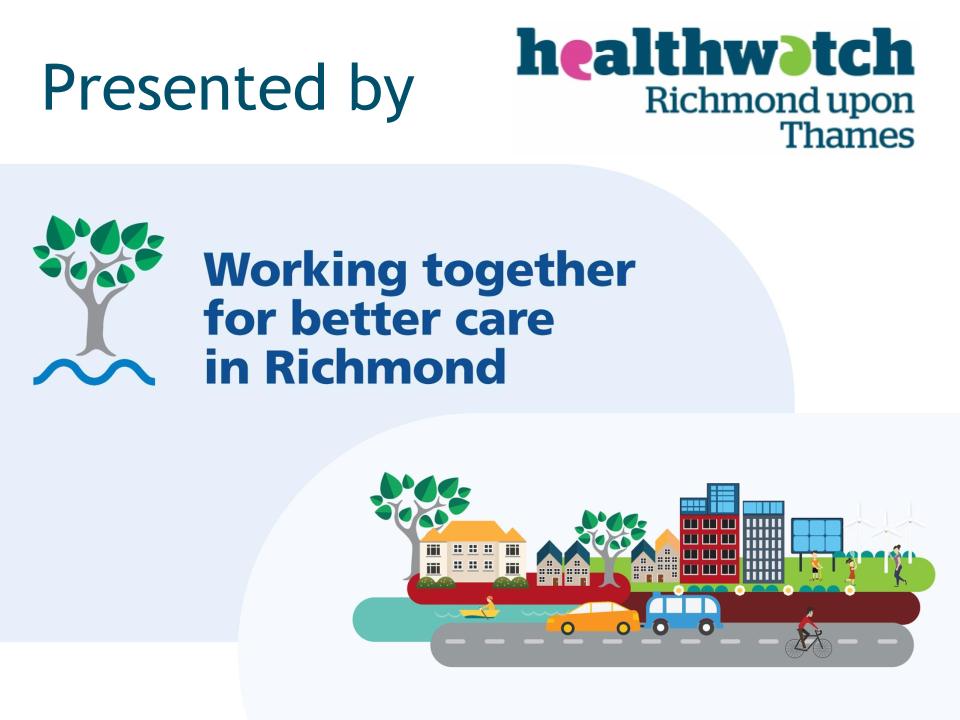 Presented by

healthwatch
Richmond upon Thames

Working together for better care in Richmond